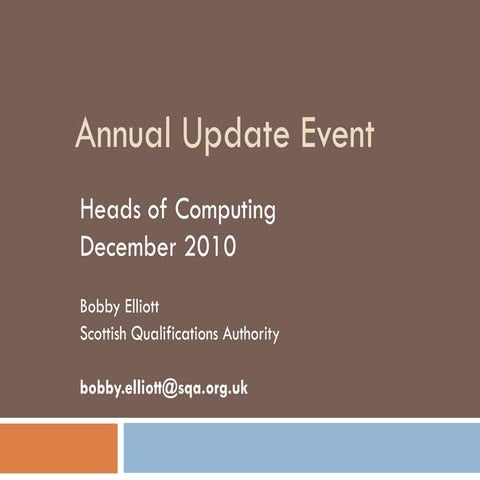 Annual Update Event

Heads of Computing
December 2010

Bobby Elliott
Scottish Qualifications Authority

bobby.elliott@sqa.org.uk